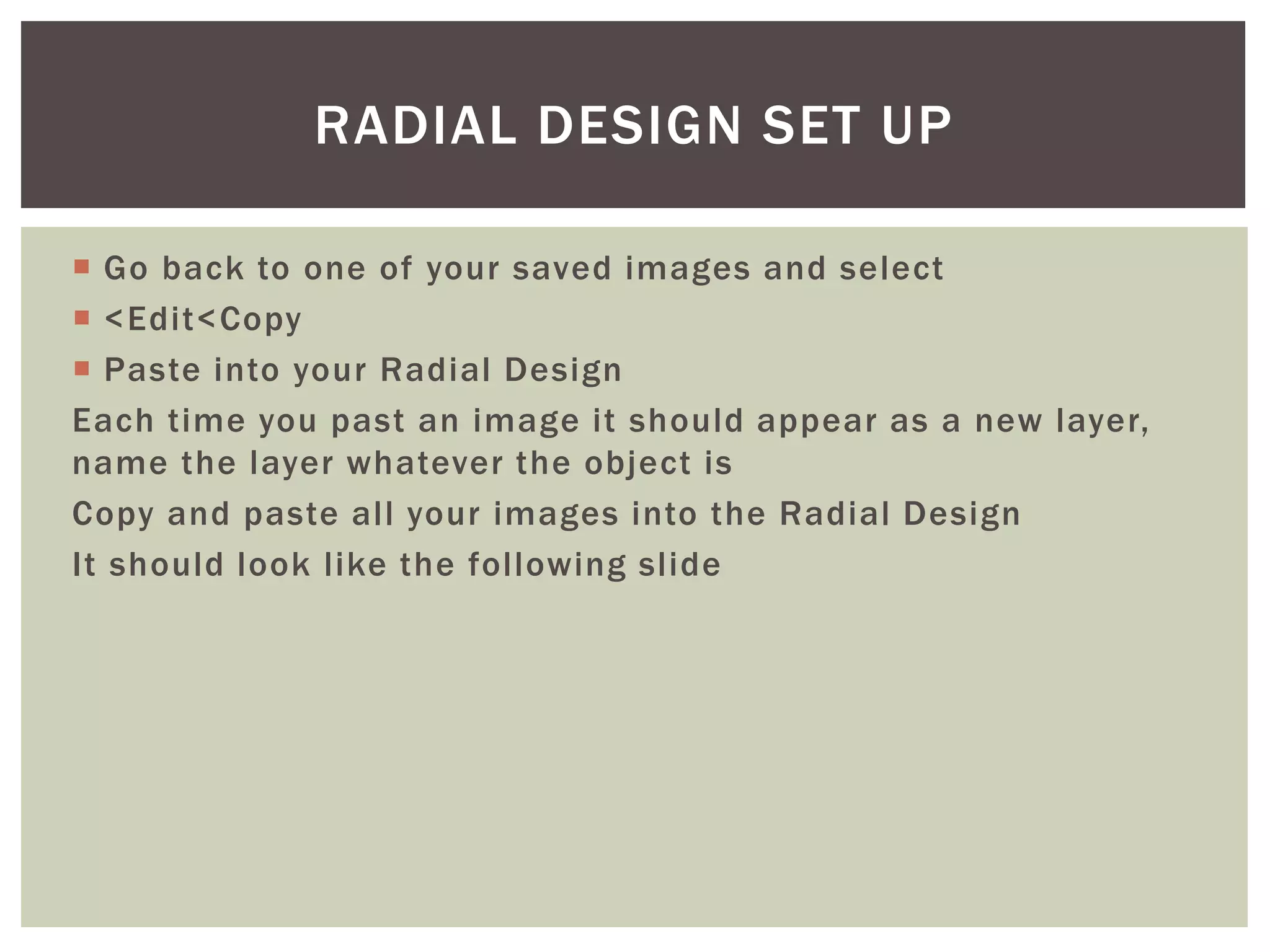 RADIAL DESIGN SET UP

- Go back to one of your saved images and select
- <Edit<Copy
- Paste into your Radial Design

Each time you past an image it should appear as a new layer, name the layer whatever the object is

Copy and paste all your images into the Radial Design

It should look like the following slide